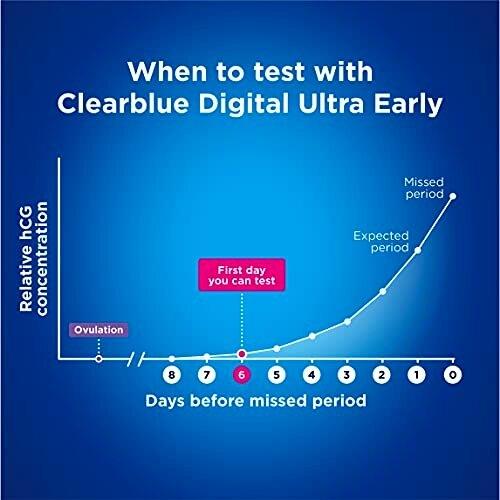 When to test with Clearblue Digital Ultra Early

Relative hCG concentration

Missed period

Expected period

First day you can test

Ovulation

8 7 6 5 4 3 2 1 0

Days before missed period